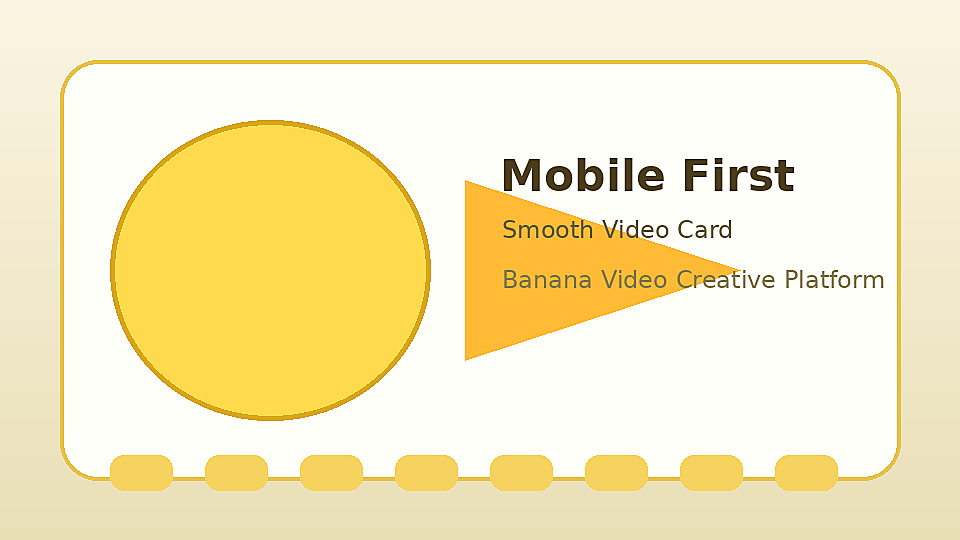 Mobile First

Smooth Video Card

Banana Video Creative Platform